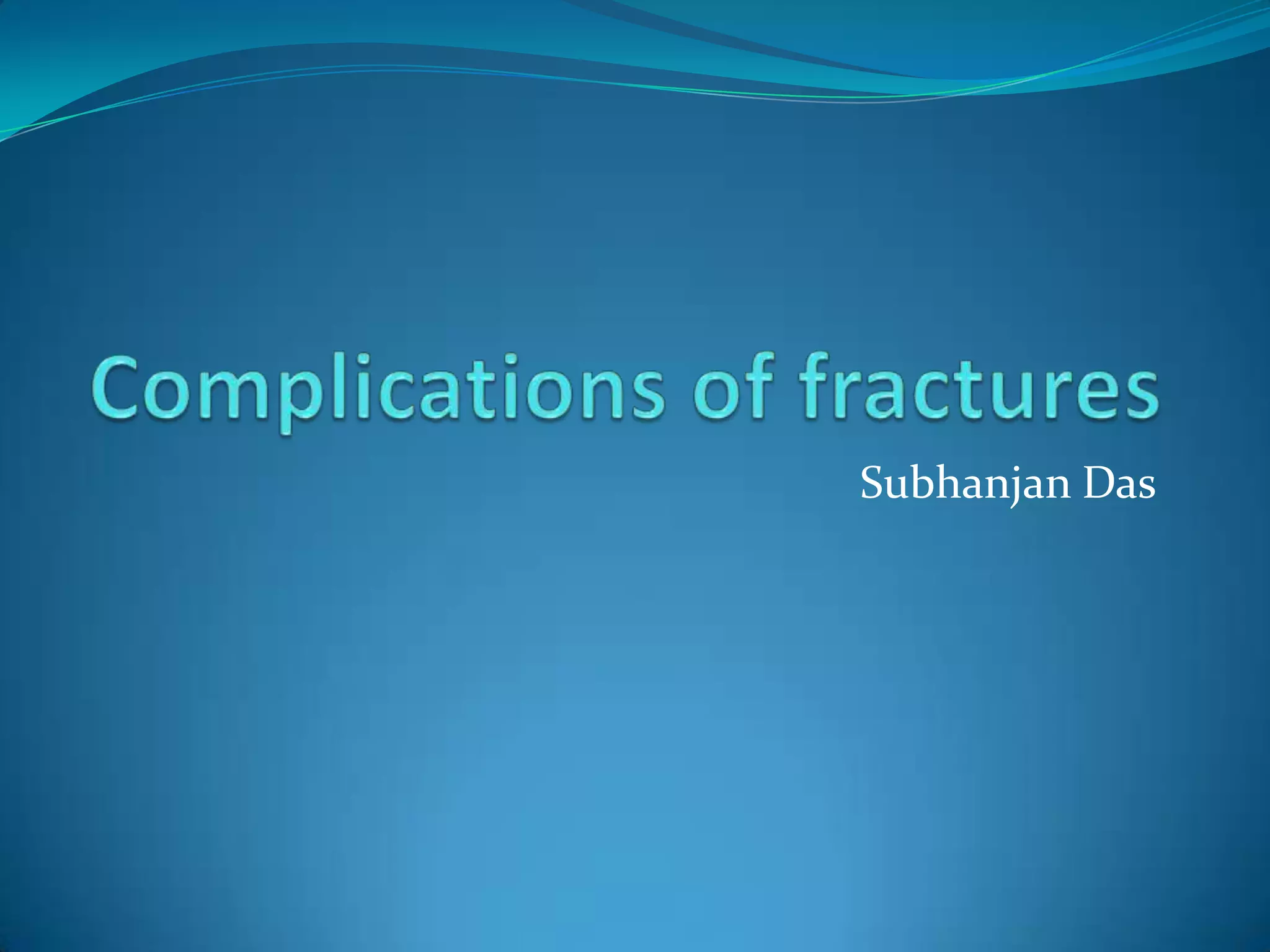 Complications of fractures

Subhanjan Das